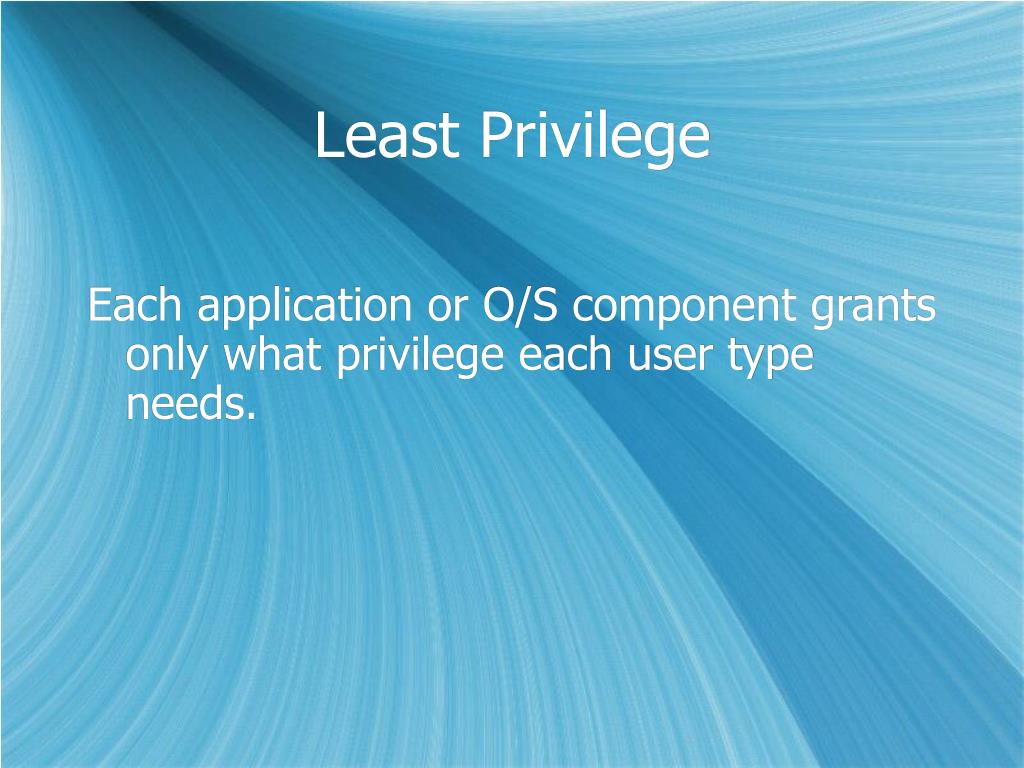 Least Privilege

Each application or O/S component grants only what privilege each user type needs.